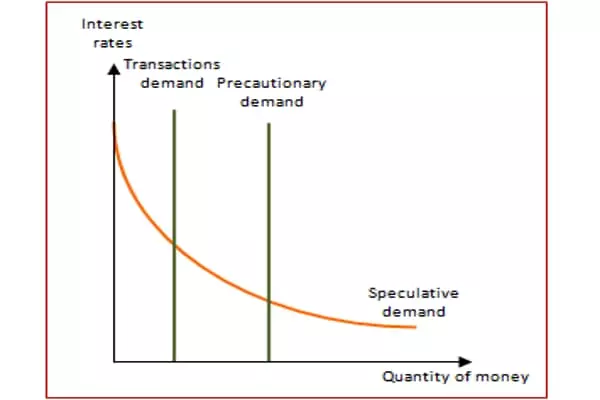 Interest rates

Transactions demand

Precautionary demand

Speculative demand

Quantity of money